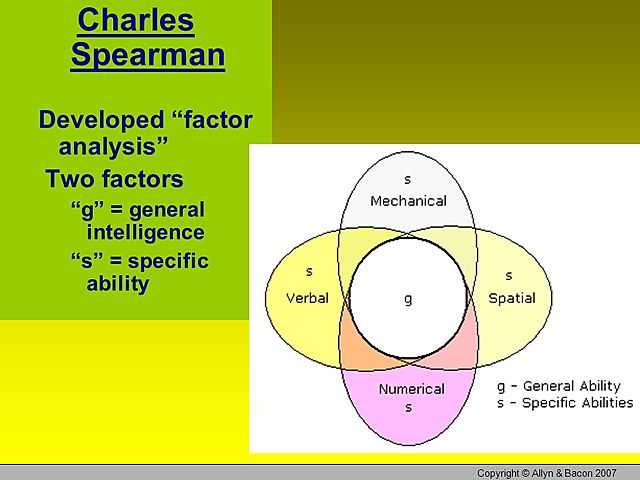 Charles Spearman

Developed “factor analysis”

Two factors

“g” = general intelligence

“s” = specific ability

s
Mechanical

s
Verbal

g

s
Spatial

Numerical
s

g - General Ability
s - Specific Abilities

Copyright © Allyn & Bacon 2007